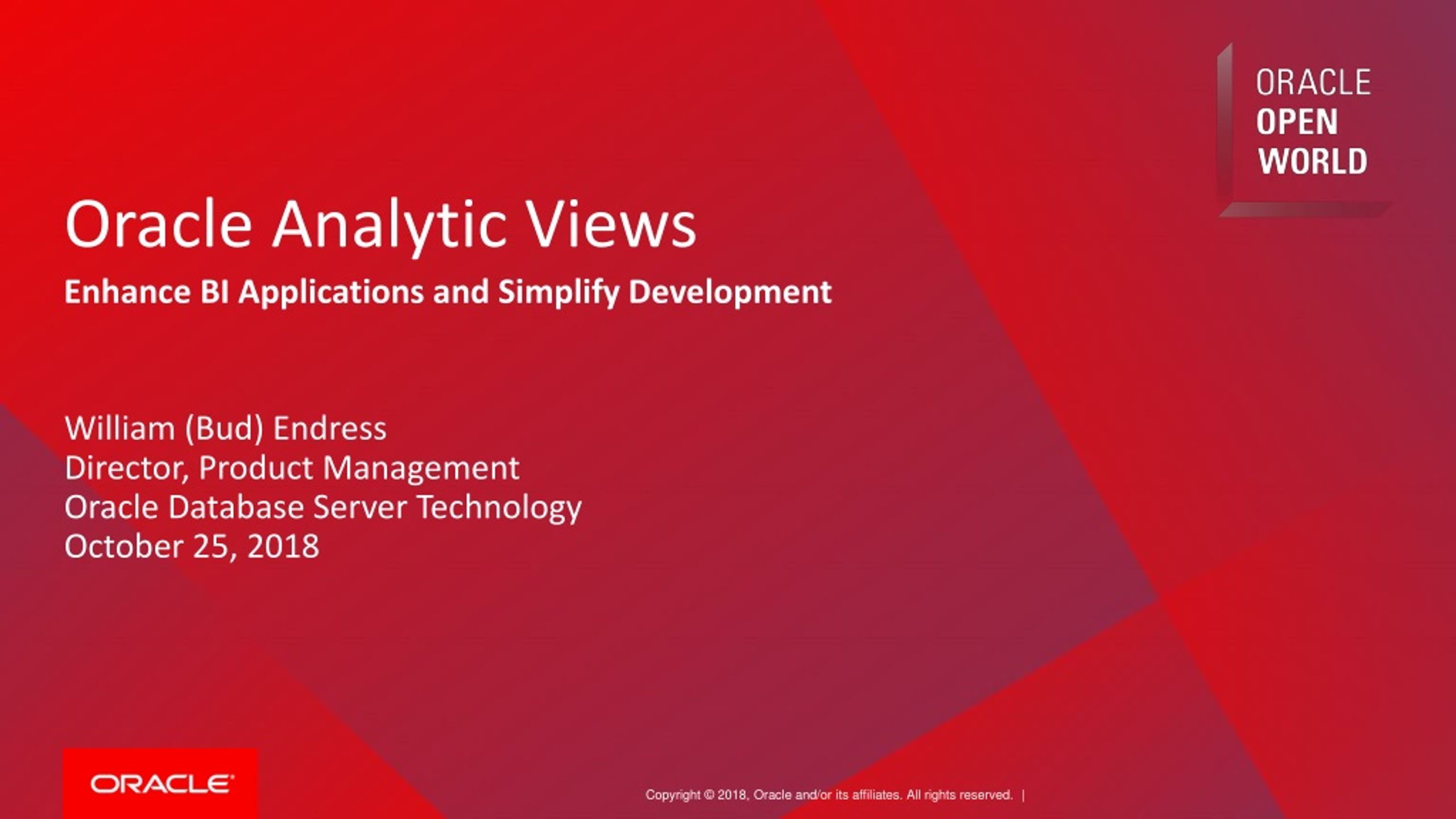 ORACLE
OPEN
WORLD

Oracle Analytic Views

Enhance BI Applications and Simplify Development

William (Bud) Endress
Director, Product Management
Oracle Database Server Technology
October 25, 2018

ORACLE

Copyright © 2018, Oracle and/or its affiliates. All rights reserved. |